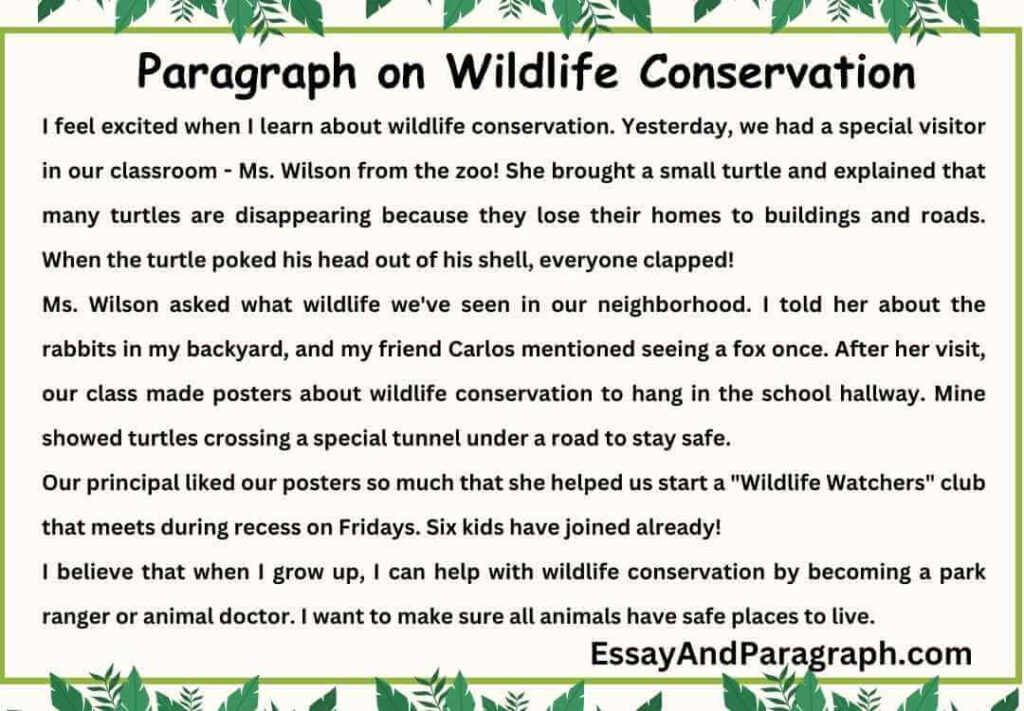 Paragraph on Wildlife Conservation

I feel excited when I learn about wildlife conservation. Yesterday, we had a special visitor in our classroom - Ms. Wilson from the zoo! She brought a small turtle and explained that many turtles are disappearing because they lose their homes to buildings and roads. When the turtle poked his head out of his shell, everyone clapped!

Ms. Wilson asked what wildlife we've seen in our neighborhood. I told her about the rabbits in my backyard, and my friend Carlos mentioned seeing a fox once. After her visit, our class made posters about wildlife conservation to hang in the school hallway. Mine showed turtles crossing a special tunnel under a road to stay safe.

Our principal liked our posters so much that she helped us start a "Wildlife Watchers" club that meets during recess on Fridays. Six kids have joined already!

I believe that when I grow up, I can help with wildlife conservation by becoming a park ranger or animal doctor. I want to make sure all animals have safe places to live.

EssayAndParagraph.com